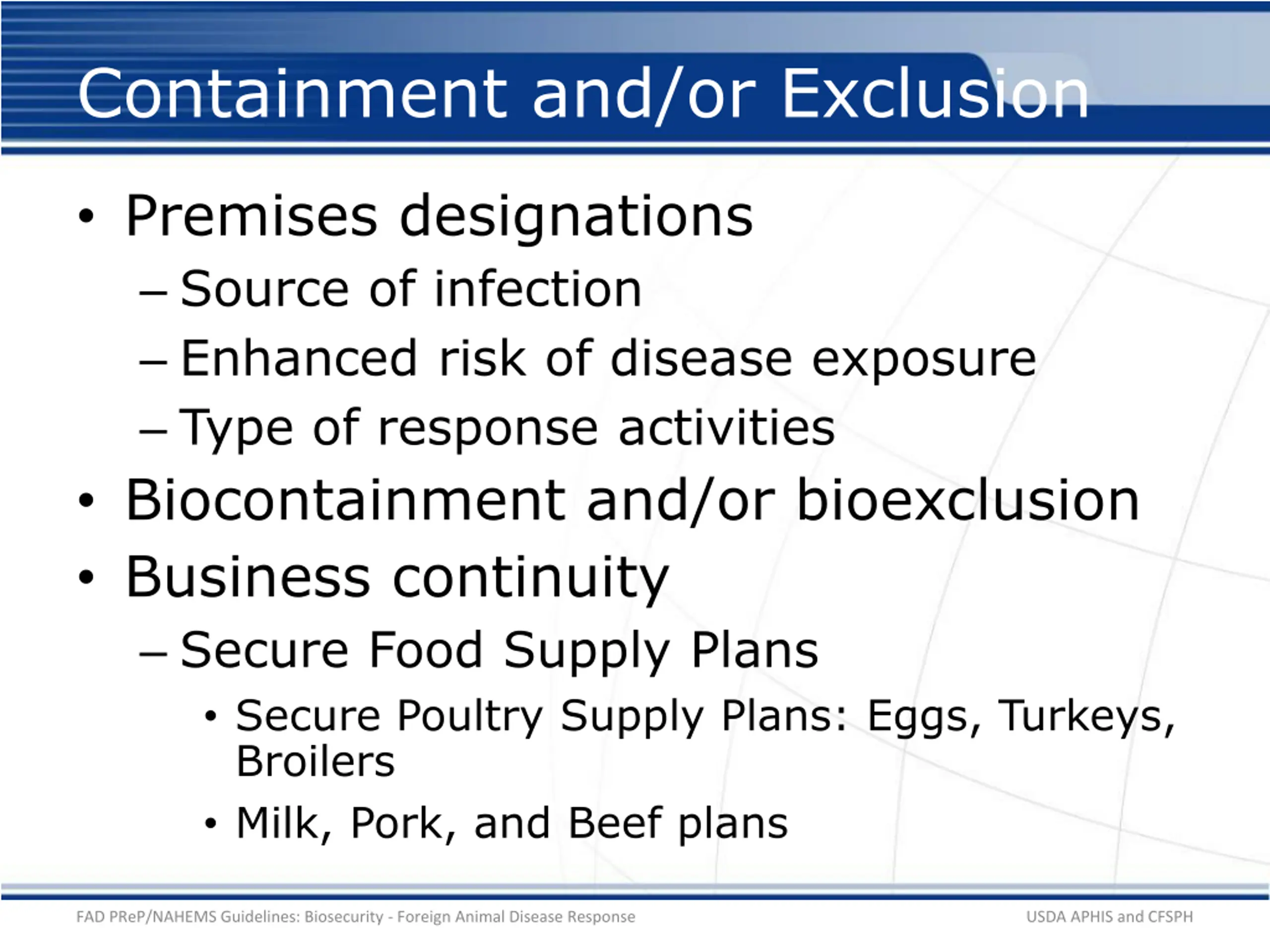 Containment and/or Exclusion

• Premises designations
– Source of infection
– Enhanced risk of disease exposure
– Type of response activities
• Biocontainment and/or bioexclusion
• Business continuity
– Secure Food Supply Plans
• Secure Poultry Supply Plans: Eggs, Turkeys, Broilers
• Milk, Pork, and Beef plans

FAD PReP/NAHEMS Guidelines: Biosecurity - Foreign Animal Disease Response

USDA APHIS and CFSPH